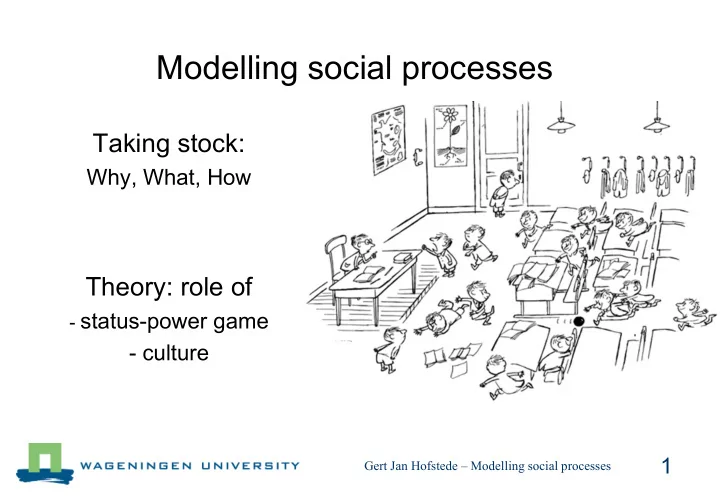 Modelling social processes

Taking stock:
Why, What, How

Theory: role of
- status-power game
- culture

WAGENINGEN UNIVERSITY

Gert Jan Hofstede – Modelling social processes

1